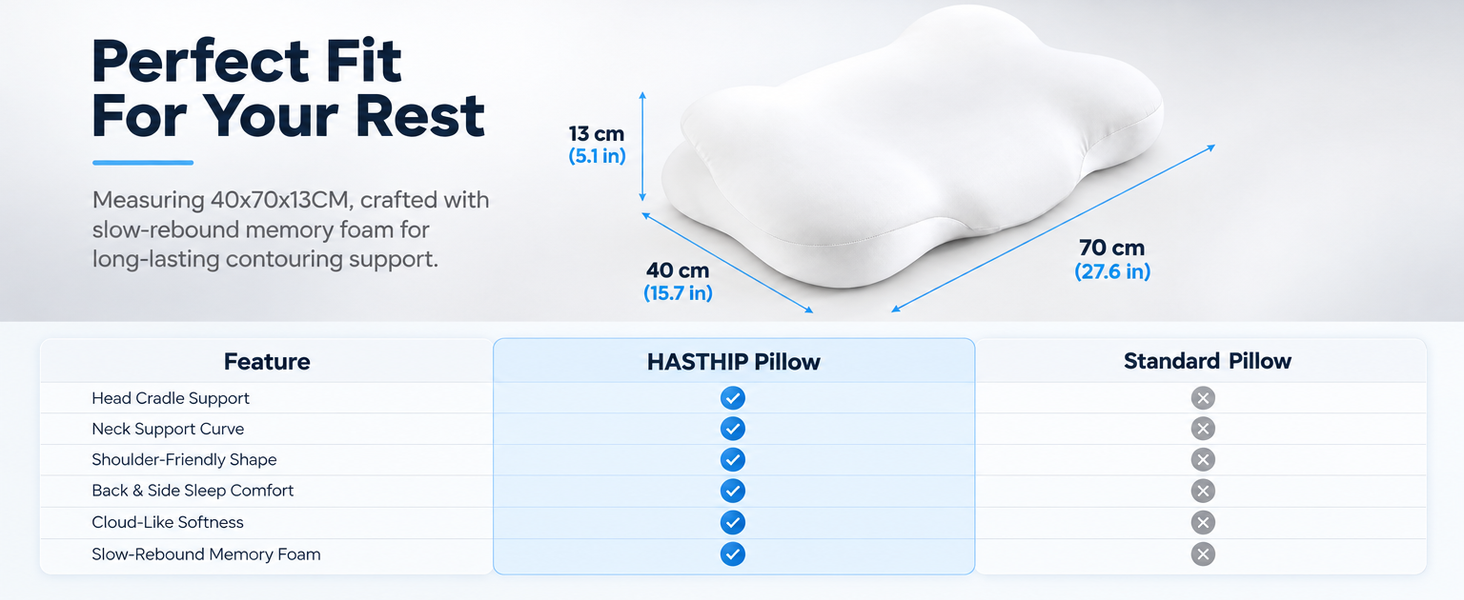 Perfect Fit For Your Rest

Measuring 40x70x13CM, crafted with slow-rebound memory foam for long-lasting contouring support.

13 cm
(5.1 in)

40 cm
(15.7 in)

70 cm
(27.6 in)

| Feature | HASTHIP Pillow | Standard Pillow |
|---|---|---|
| Head Cradle Support | ✓ | ✕ |
| Neck Support Curve | ✓ | ✕ |
| Shoulder-Friendly Shape | ✓ | ✕ |
| Back & Side Sleep Comfort | ✓ | ✕ |
| Cloud-Like Softness | ✓ | ✕ |
| Slow-Rebound Memory Foam | ✓ | ✕ |